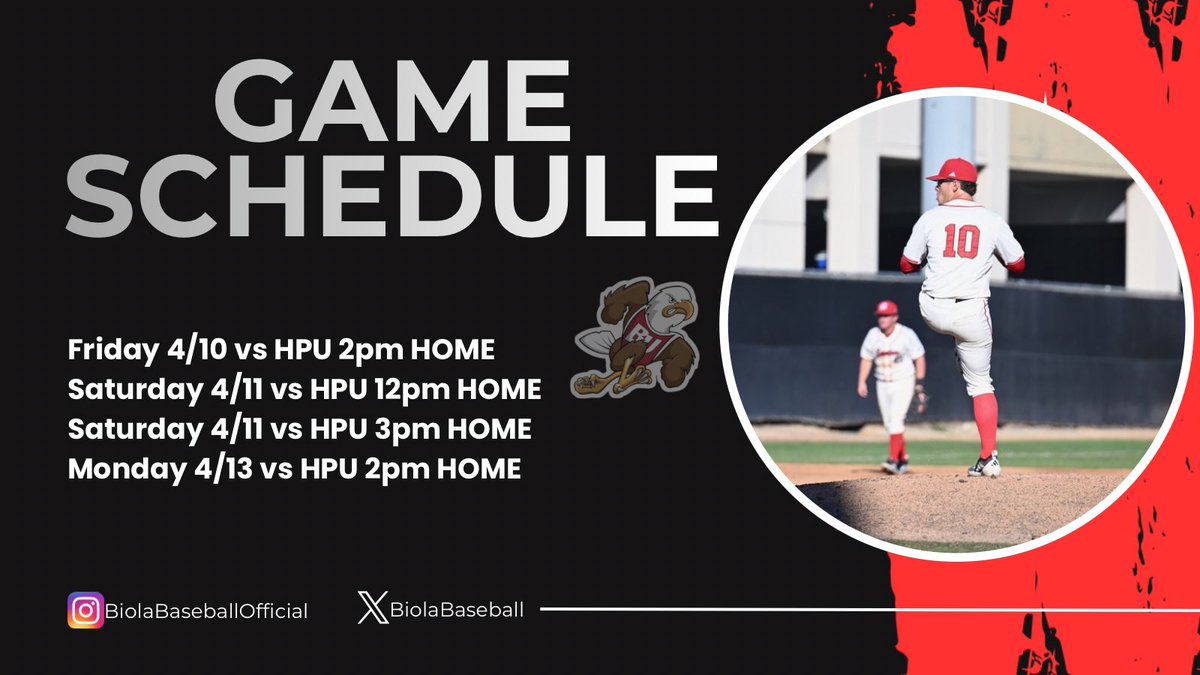 GAME SCHEDULE

Friday 4/10 vs HPU 2pm HOME
Saturday 4/11 vs HPU 12pm HOME
Saturday 4/11 vs HPU 3pm HOME
Monday 4/13 vs HPU 2pm HOME

BU

10

BiolaBaseballOfficial

BiolaBaseball